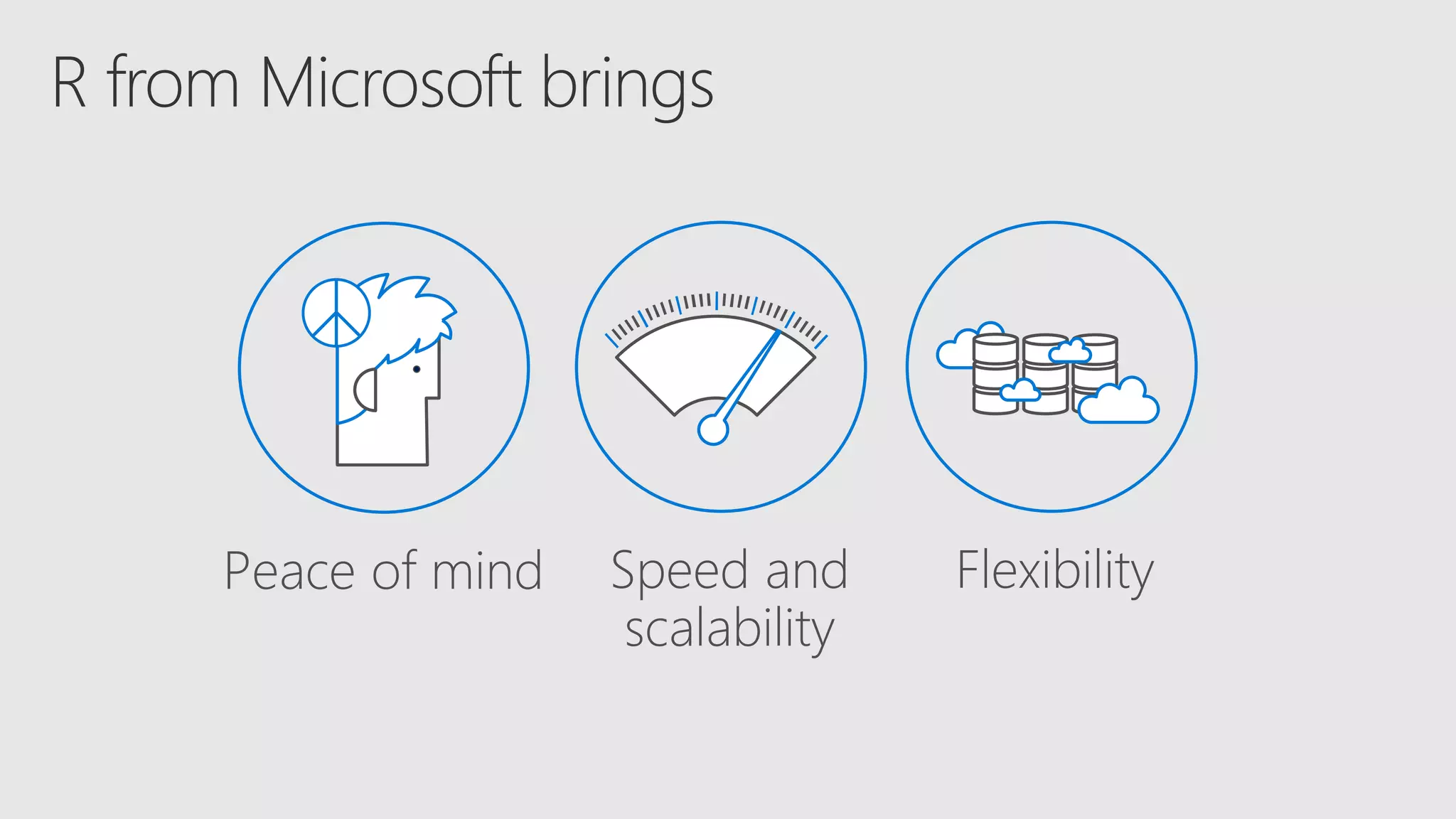 R from Microsoft brings

Peace of mind

Speed and scalability

Flexibility